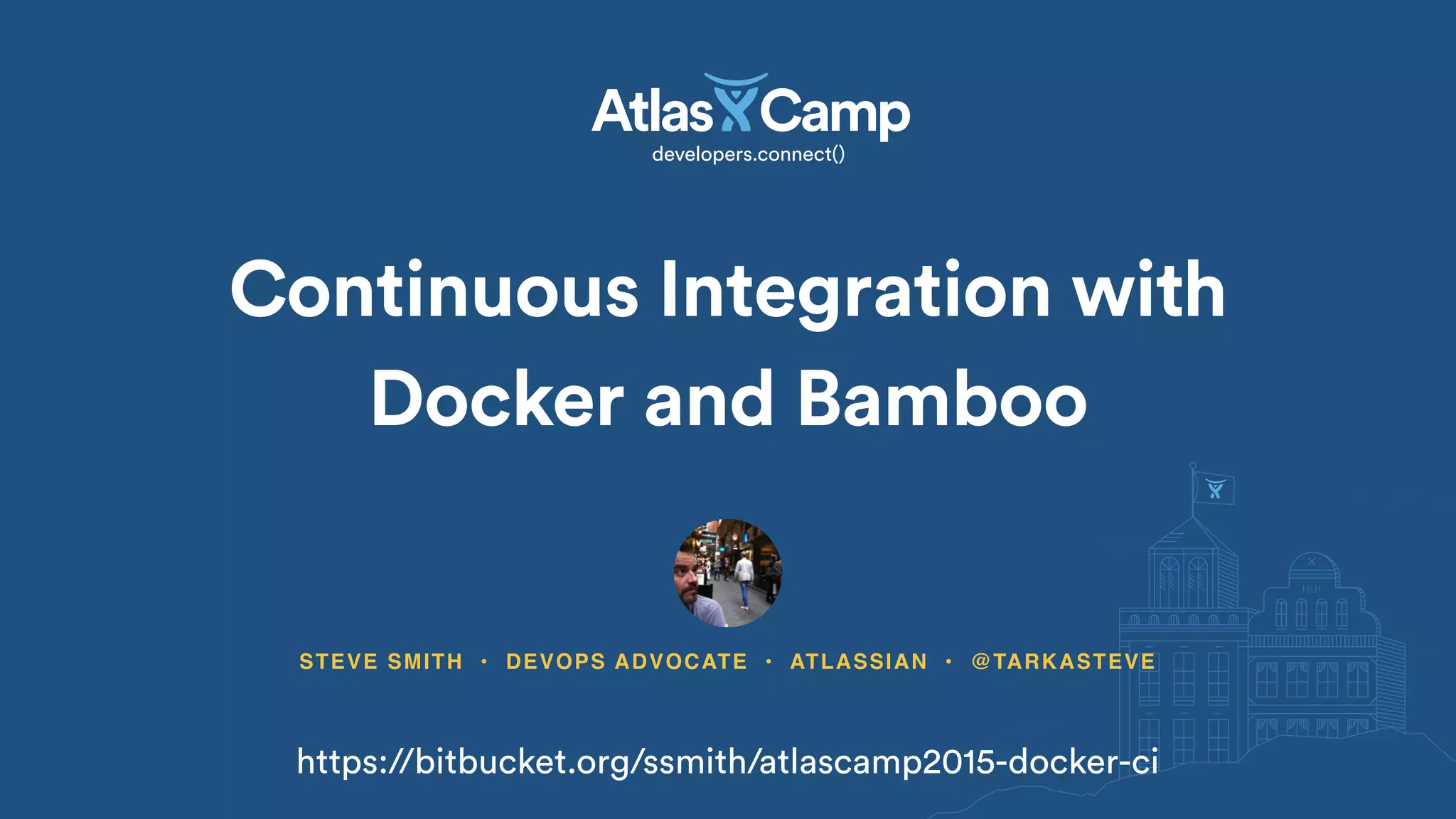 AtlasCamp
developers.connect()

Continuous Integration with Docker and Bamboo

STEVE SMITH • DEVOPS ADVOCATE • ATLASSIAN • @TARKASTEVE

https://bitbucket.org/ssmith/atlascamp2015-docker-ci